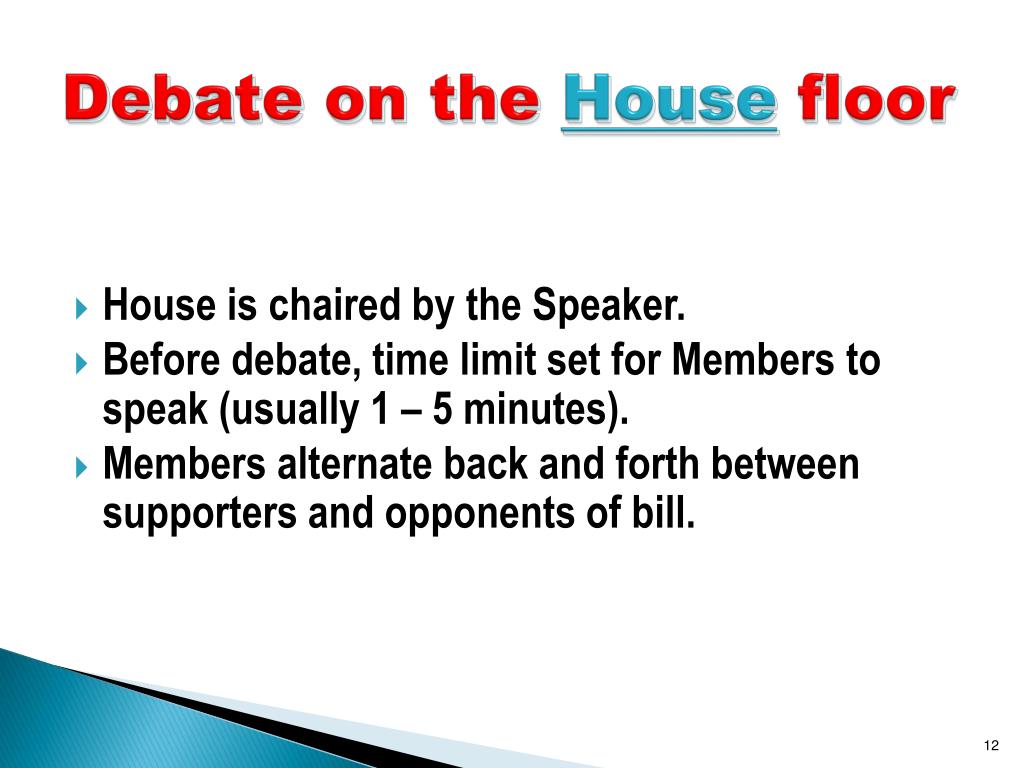 Debate on the House floor

House is chaired by the Speaker.
Before debate, time limit set for Members to speak (usually 1 – 5 minutes).
Members alternate back and forth between supporters and opponents of bill.

12